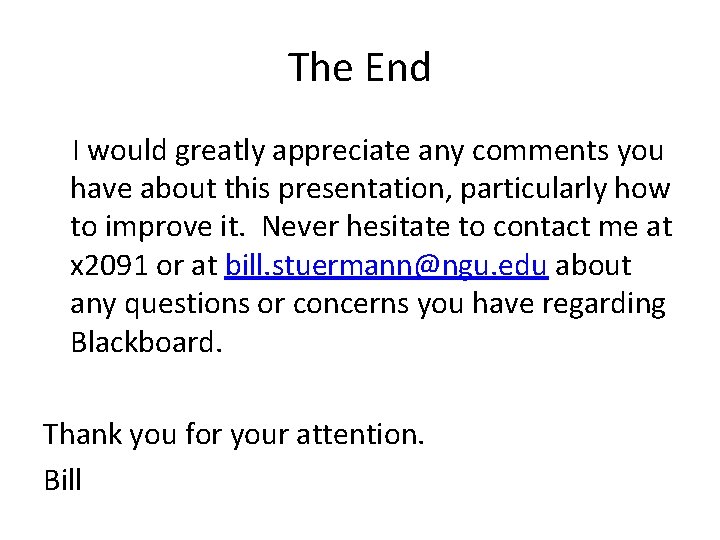 The End

I would greatly appreciate any comments you have about this presentation, particularly how to improve it.  Never hesitate to contact me at x2091 or at bill.stuermann@ngu.edu about any questions or concerns you have regarding Blackboard.

Thank you for your attention.

Bill